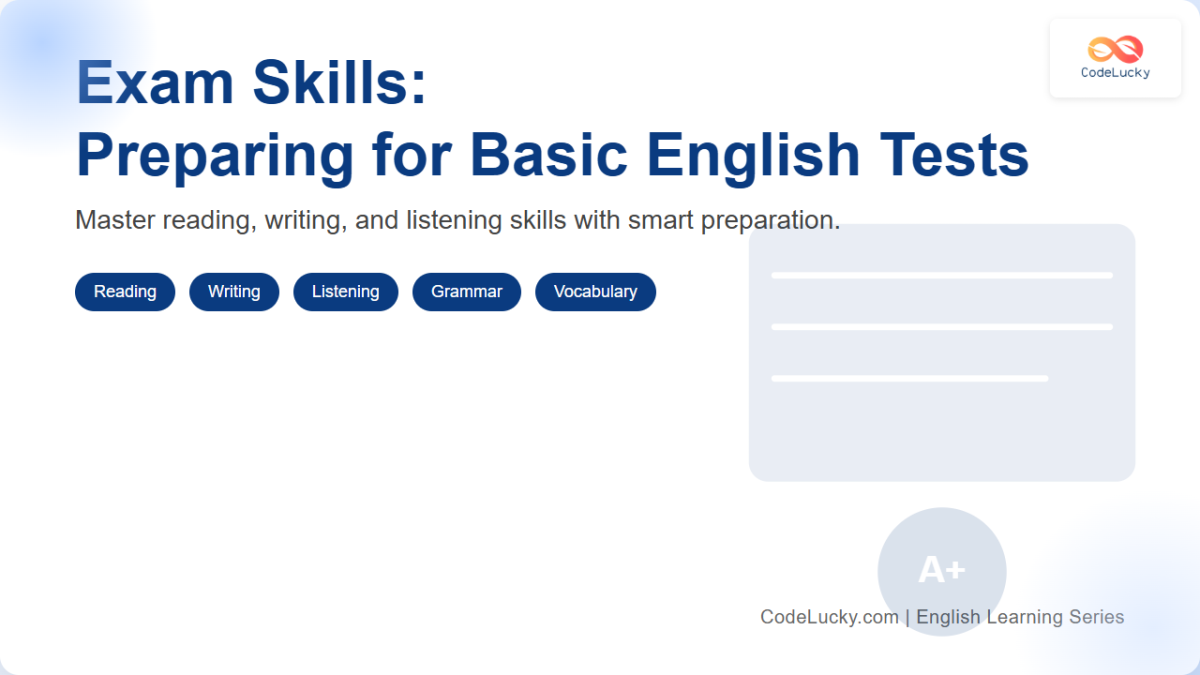 CodeLucky

Exam Skills:
Preparing for Basic English Tests

Master reading, writing, and listening skills with smart preparation.

Reading
Writing
Listening
Grammar
Vocabulary

A+

CodeLucky.com | English Learning Series